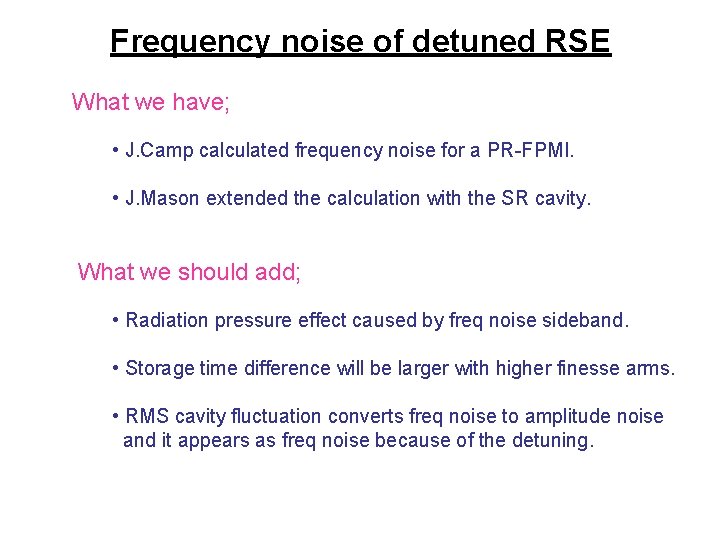 Frequency noise of detuned RSE

What we have;

• J.Camp calculated frequency noise for a PR-FPMI.

• J.Mason extended the calculation with the SR cavity.

What we should add;

• Radiation pressure effect caused by freq noise sideband.

• Storage time difference will be larger with higher finesse arms.

• RMS cavity fluctuation converts freq noise to amplitude noise and it appears as freq noise because of the detuning.